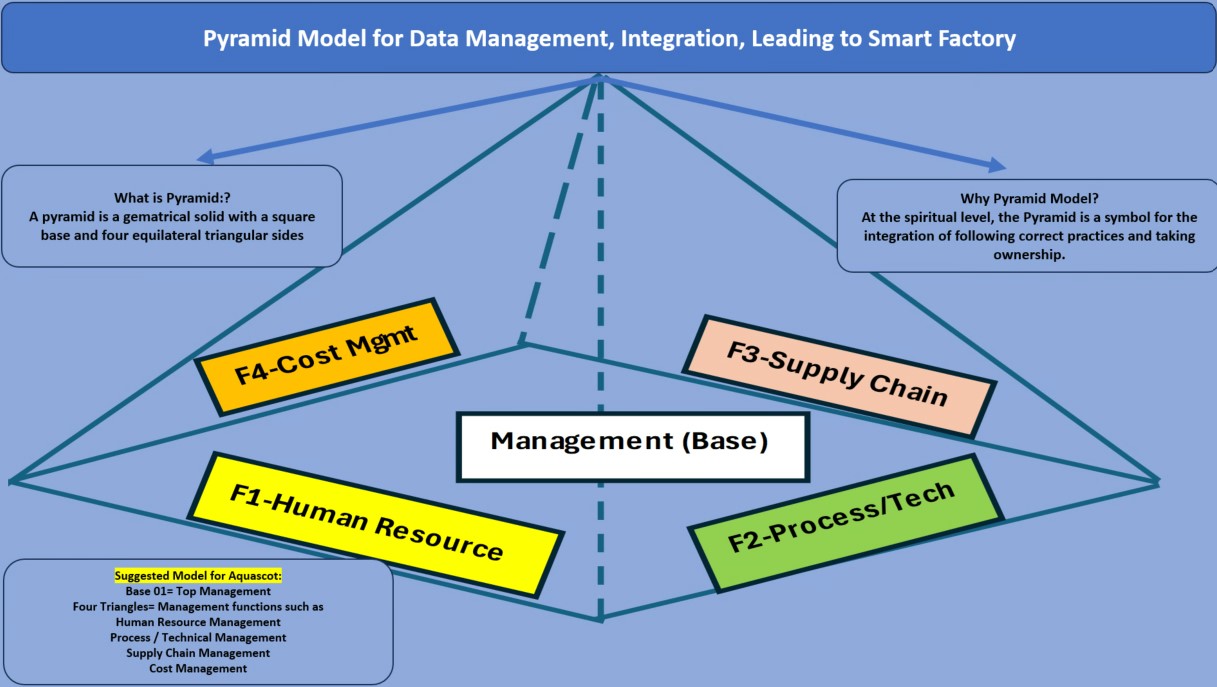 Pyramid Model for Data Management, Integration, Leading to Smart Factory

What is Pyramid:?
A pyramid is a gematrical solid with a square base and four equilateral triangular sides

Why Pyramid Model?
At the spiritual level, the Pyramid is a symbol for the integration of following correct practices and taking ownership.

F4-Cost Mgmt

F3-Supply Chain

Management (Base)

F1-Human Resource

F2-Process/Tech

Suggested Model for Aquascot:
Base 01= Top Management
Four Triangles= Management functions such as
Human Resource Management
Process / Technical Management
Supply Chain Management
Cost Management